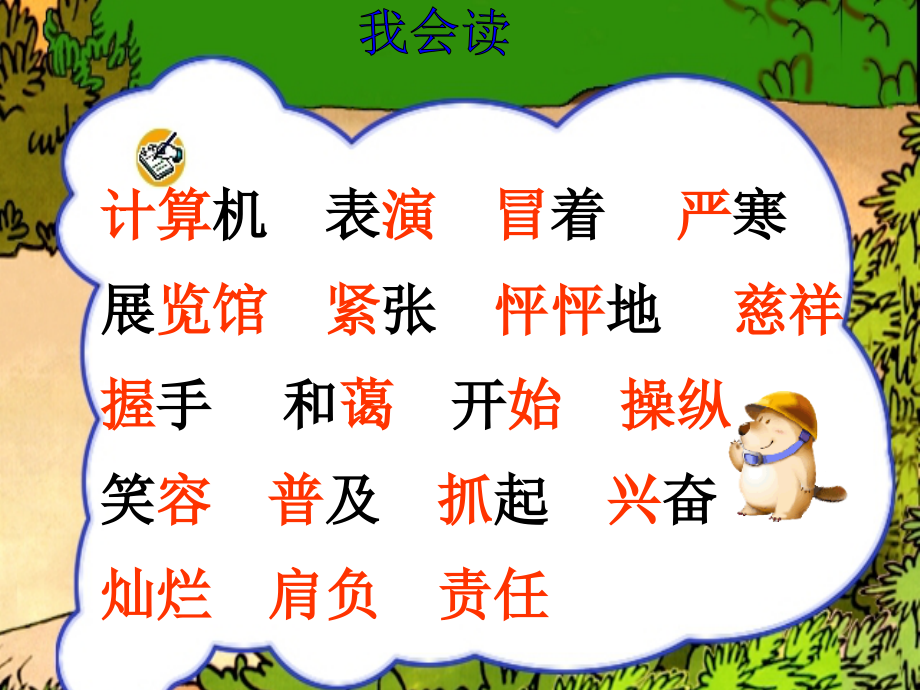 我会读

计算机　表演　冒着　严寒
展览馆　紧张　怦怦地　慈祥
握手　和蔼　开始　操纵
笑容　普及　抓起　兴奋
灿烂　肩负　责任